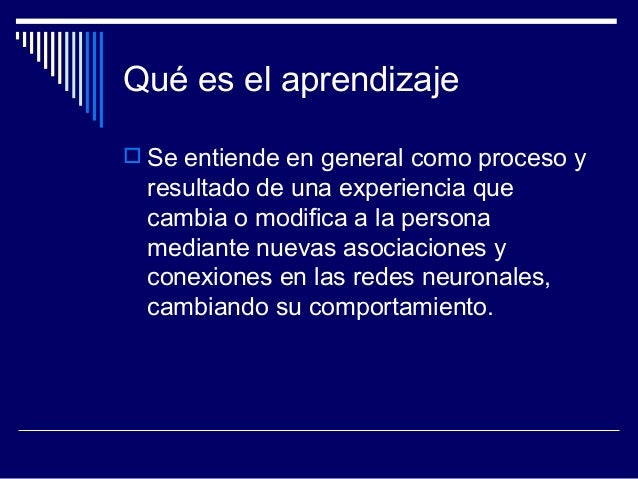 Qué es el aprendizaje

Se entiende en general como proceso y resultado de una experiencia que cambia o modifica a la persona mediante nuevas asociaciones y conexiones en las redes neuronales, cambiando su comportamiento.